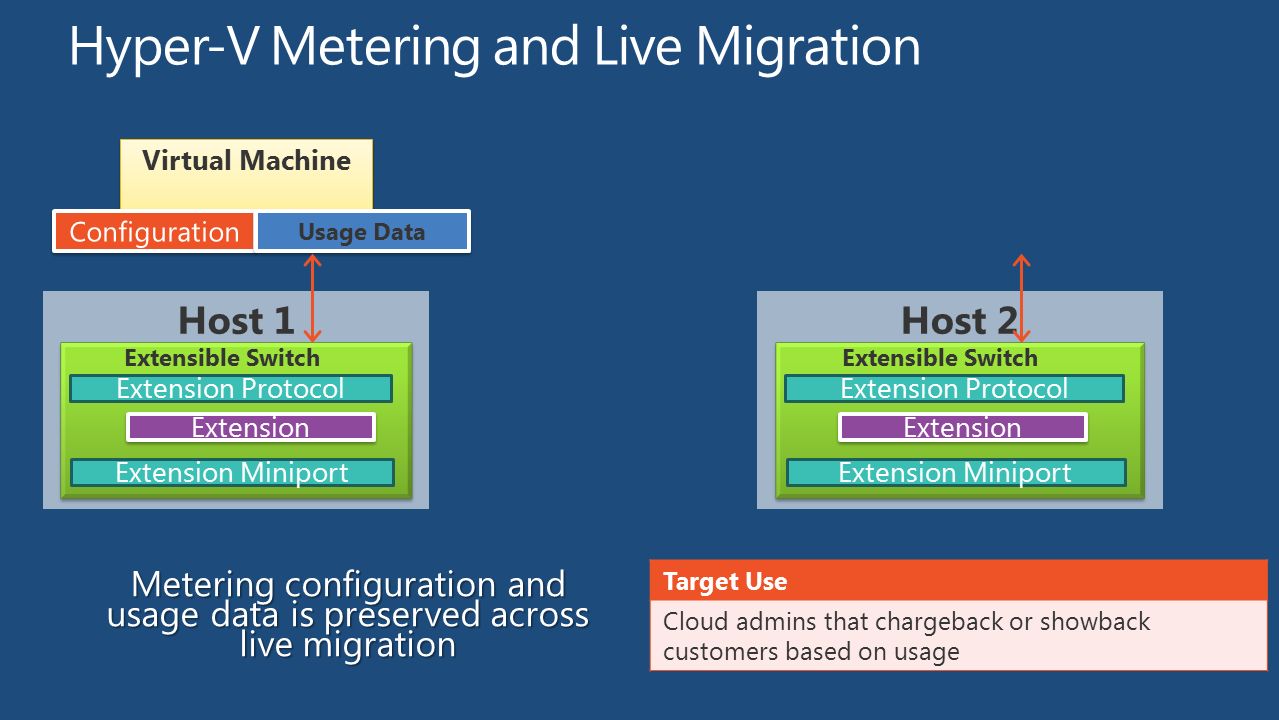 Hyper-V Metering and Live Migration

Virtual Machine

Configuration

Usage Data

Host 1

Extensible Switch

Extension Protocol

Extension

Extension Miniport

Host 2

Extensible Switch

Extension Protocol

Extension

Extension Miniport

Metering configuration and usage data is preserved across live migration

Target Use

Cloud admins that chargeback or showback customers based on usage